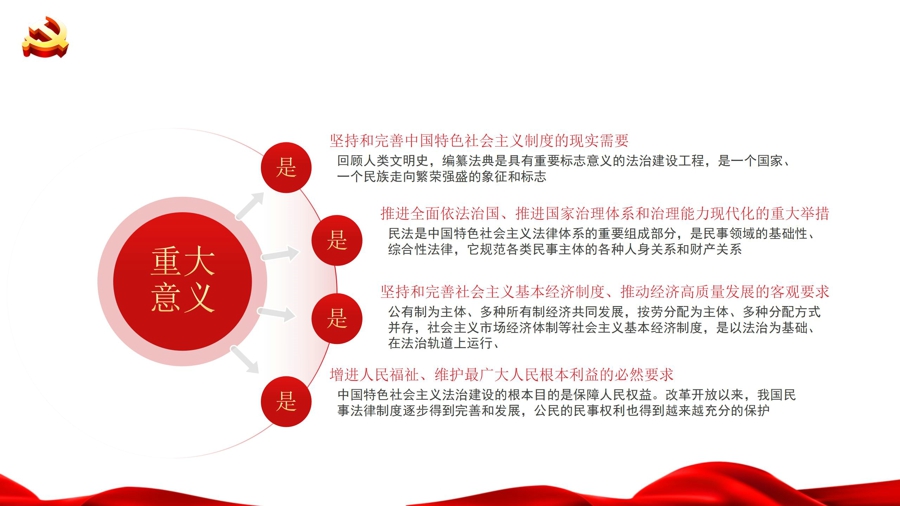 重大意义

是

坚持和完善中国特色社会主义制度的现实需要

回顾人类文明史，编纂法典是具有重要标志意义的法治建设工程，是一个国家、一个民族走向繁荣强盛的象征和标志

是

推进全面依法治国、推进国家治理体系和治理能力现代化的重大举措

民法是中国特色社会主义法律体系的重要组成部分，是民事领域的基础性、综合性法律，它规范各类民事主体的各种人身关系和财产关系

是

坚持和完善社会主义基本经济制度、推动经济高质量发展的客观要求

公有制为主体、多种所有制经济共同发展，按劳分配为主体、多种分配方式并存，社会主义市场经济体制等社会主义基本经济制度，是以法治为基础、在法治轨道上运行、

是

增进人民福祉、维护最广大人民根本利益的必然要求

中国特色社会主义法治建设的根本目的是保障人民权益。改革开放以来，我国民事法律制度逐步得到完善和发展，公民的民事权利也得到越来越充分的保护